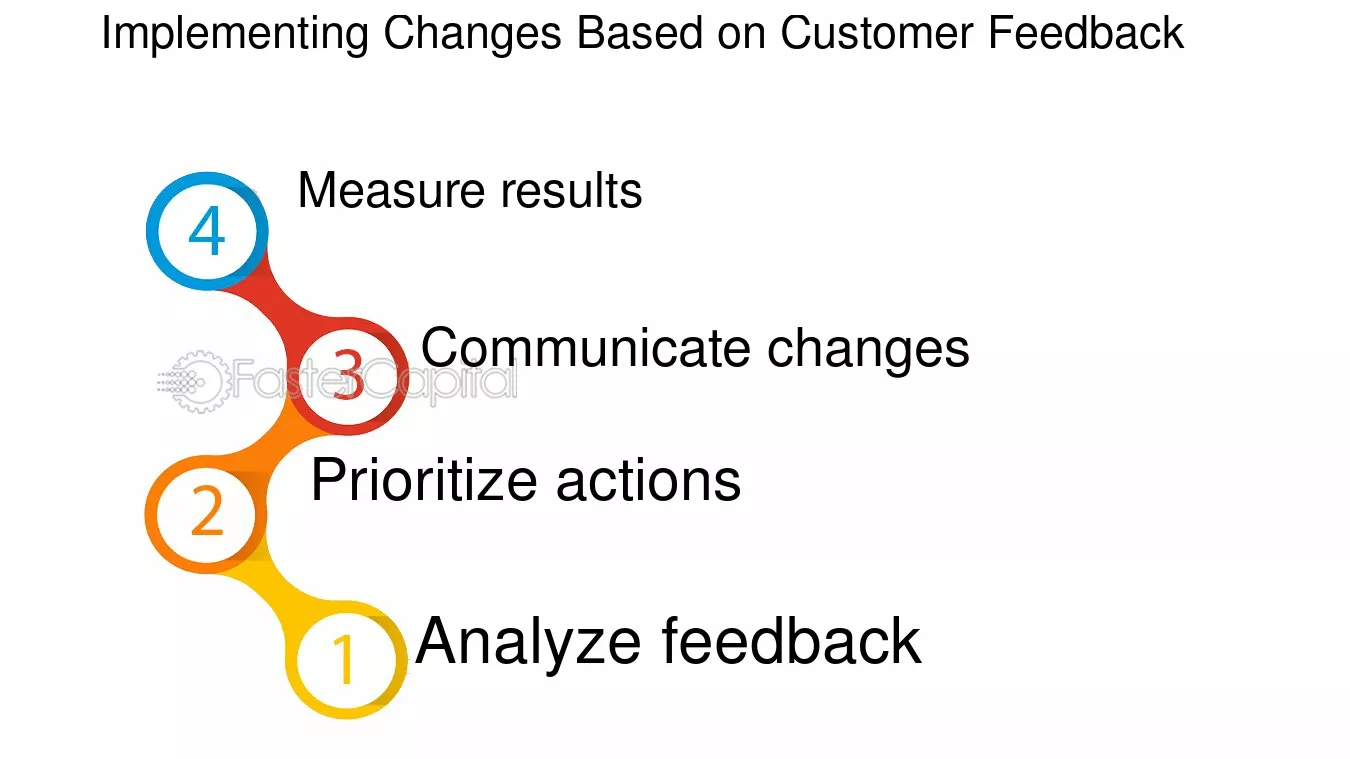 Implementing Changes Based on Customer Feedback

4 Measure results

3 Communicate changes

FasterCapital

2 Prioritize actions

1 Analyze feedback